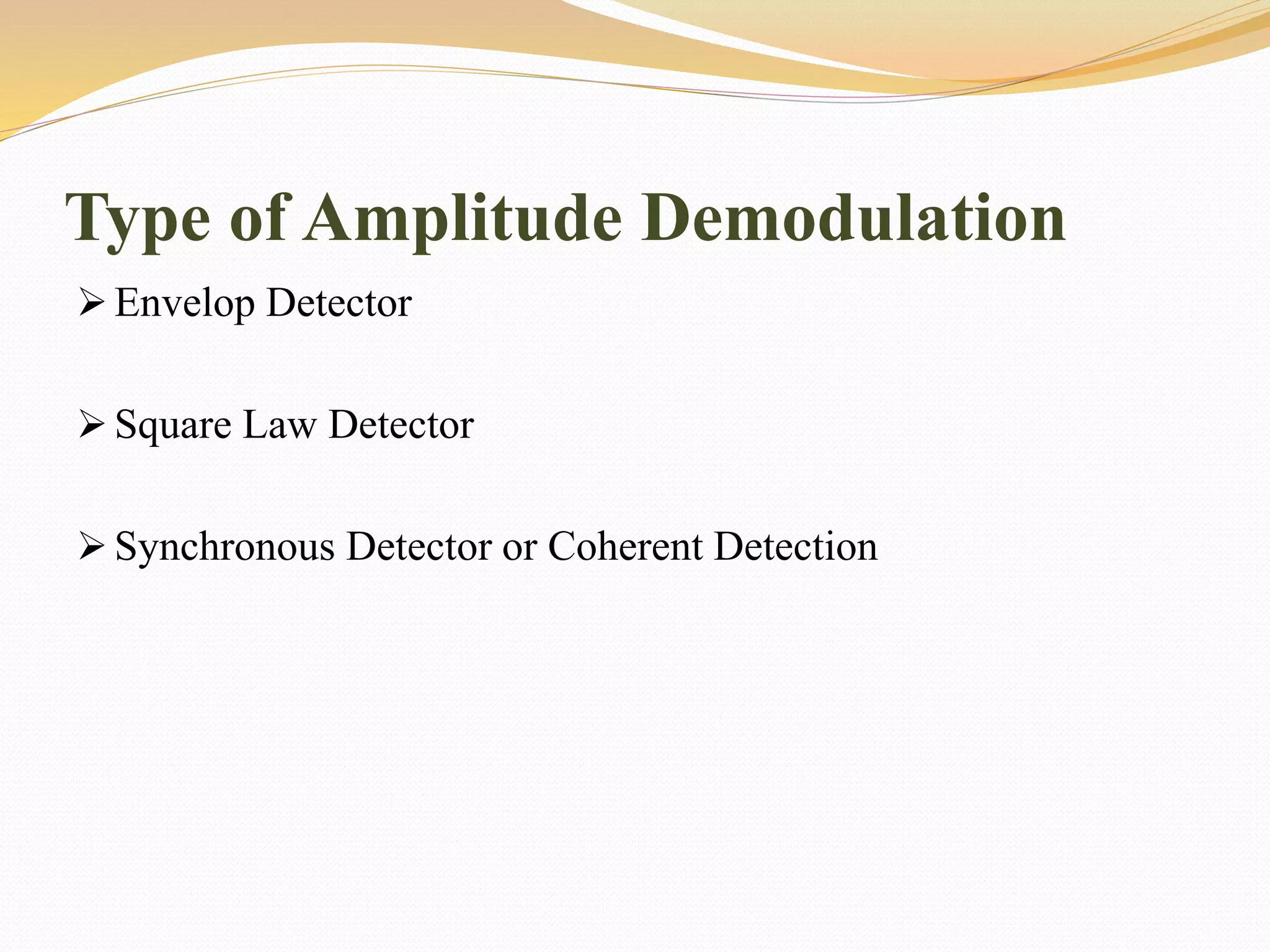 Type of Amplitude Demodulation

➢ Envelop Detector

➢ Square Law Detector

➢ Synchronous Detector or Coherent Detection